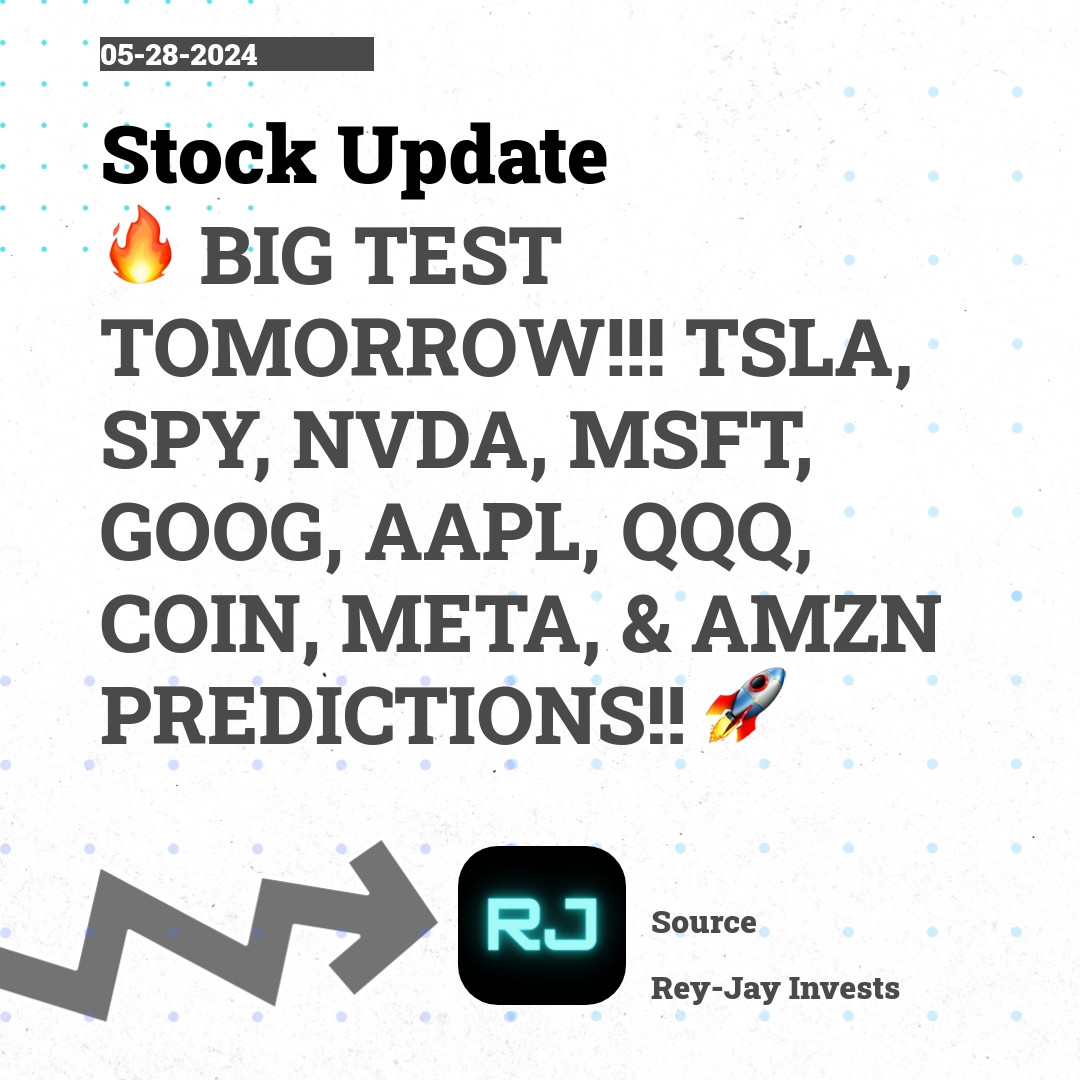 05-28-2024

Stock Update

🔥 BIG TEST TOMORROW!!! TSLA, SPY, NVDA, MSFT, GOOG, AAPL, QQQ, COIN, META, & AMZN PREDICTIONS!! 🚀

RJ

Source

Rey-Jay Invests